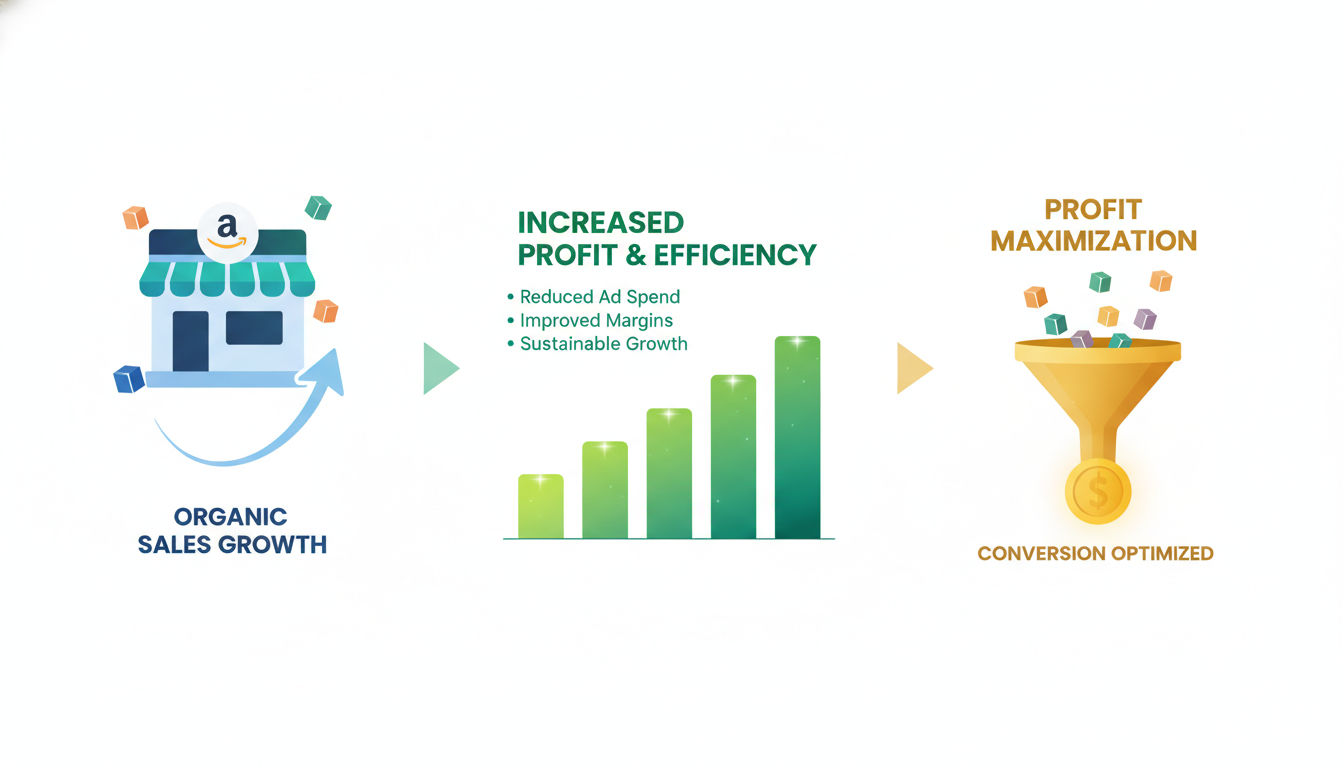 a

ORGANIC SALES GROWTH

INCREASED PROFIT & EFFICIENCY

• Reduced Ad Spend
• Improved Margins
• Sustainable Growth

PROFIT MAXIMIZATION

$

CONVERSION OPTIMIZED